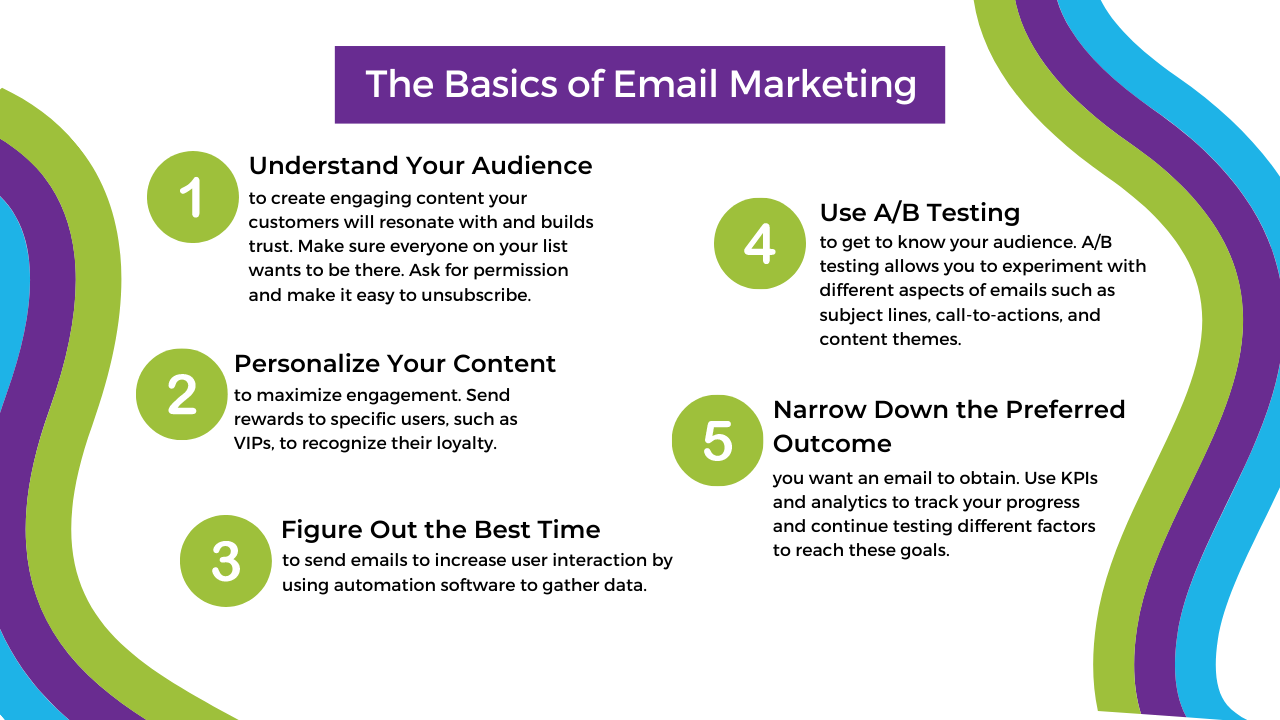 The Basics of Email Marketing

1

Understand Your Audience

to create engaging content your customers will resonate with and builds trust. Make sure everyone on your list wants to be there. Ask for permission and make it easy to unsubscribe.

2

Personalize Your Content

to maximize engagement. Send rewards to specific users, such as VIPs, to recognize their loyalty.

3

Figure Out the Best Time

to send emails to increase user interaction by using automation software to gather data.

4

Use A/B Testing

to get to know your audience. A/B testing allows you to experiment with different aspects of emails such as subject lines, call-to-actions, and content themes.

5

Narrow Down the Preferred Outcome

you want an email to obtain. Use KPIs and analytics to track your progress and continue testing different factors to reach these goals.